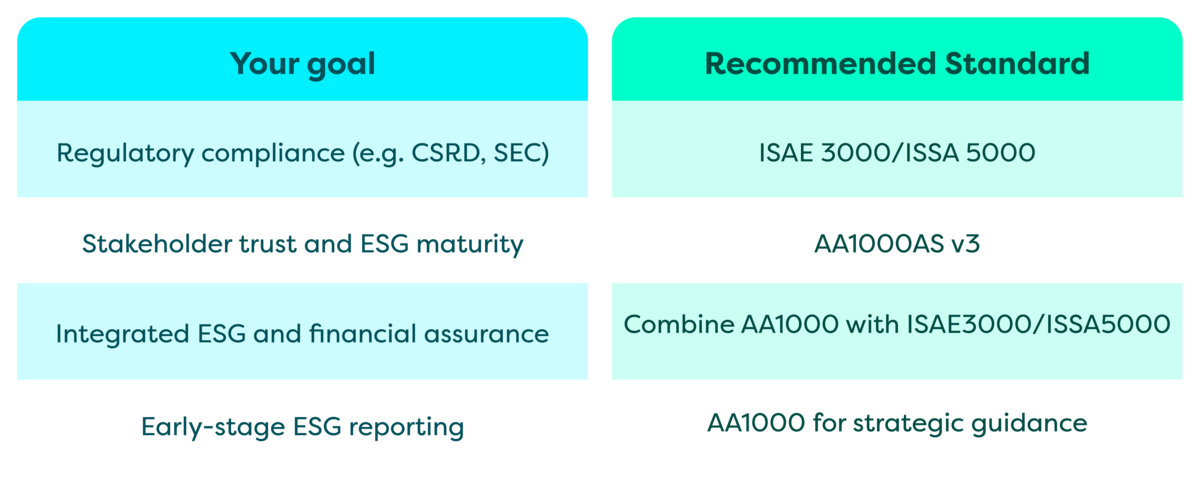 | Your goal | Recommended Standard |
|---|---|
| Regulatory compliance (e.g. CSRD, SEC) | ISAE 3000/ISSA 5000 |
| Stakeholder trust and ESG maturity | AA1000AS v3 |
| Integrated ESG and financial assurance | Combine AA1000 with ISAE3000/ISSA5000 |
| Early-stage ESG reporting | AA1000 for strategic guidance |